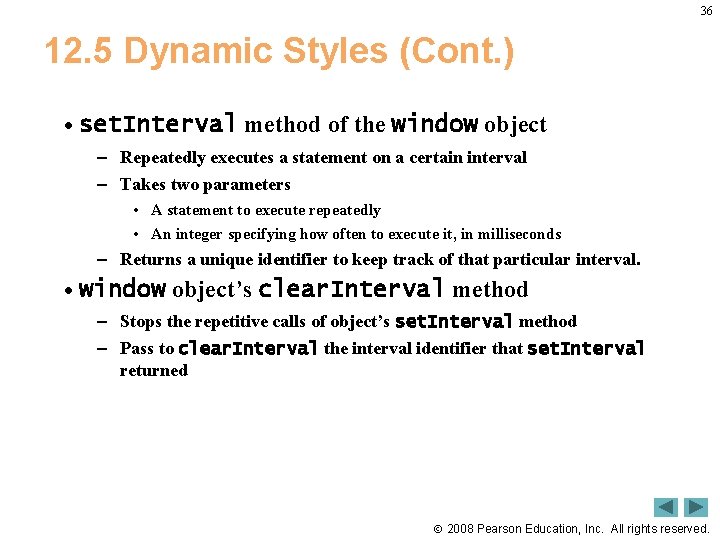 36

12.5 Dynamic Styles (Cont.)

• setInterval method of the window object
– Repeatedly executes a statement on a certain interval
– Takes two parameters
• A statement to execute repeatedly
• An integer specifying how often to execute it, in milliseconds
– Returns a unique identifier to keep track of that particular interval.

• window object's clearInterval method
– Stops the repetitive calls of object's setInterval method
– Pass to clearInterval the interval identifier that setInterval returned

© 2008 Pearson Education, Inc. All rights reserved.